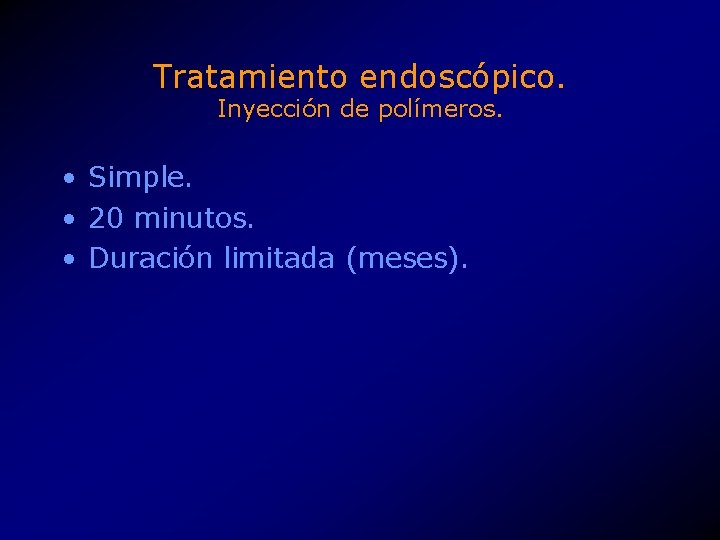 Tratamiento endoscópico.
Inyección de polímeros.

• Simple.
• 20 minutos.
• Duración limitada (meses).